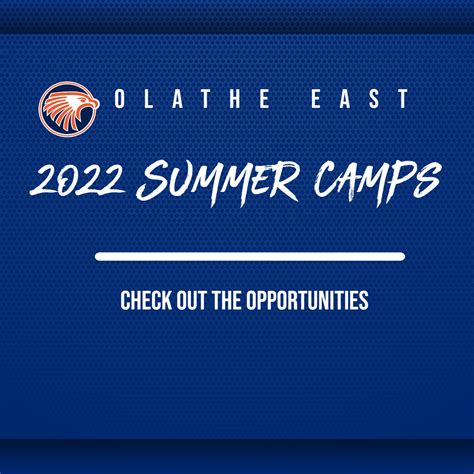 OLATHE EAST

2022 SUMMER CAMPS

CHECK OUT THE OPPORTUNITIES